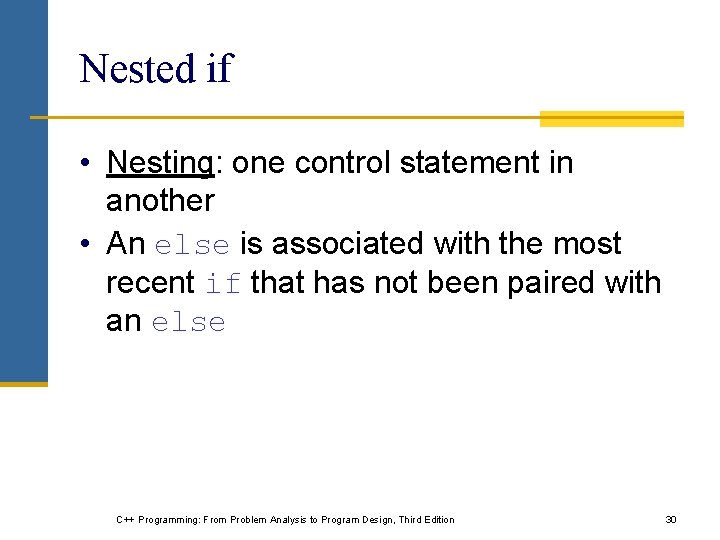 Nested if

• Nesting: one control statement in another

• An else is associated with the most recent if that has not been paired with an else

C++ Programming: From Problem Analysis to Program Design, Third Edition

30